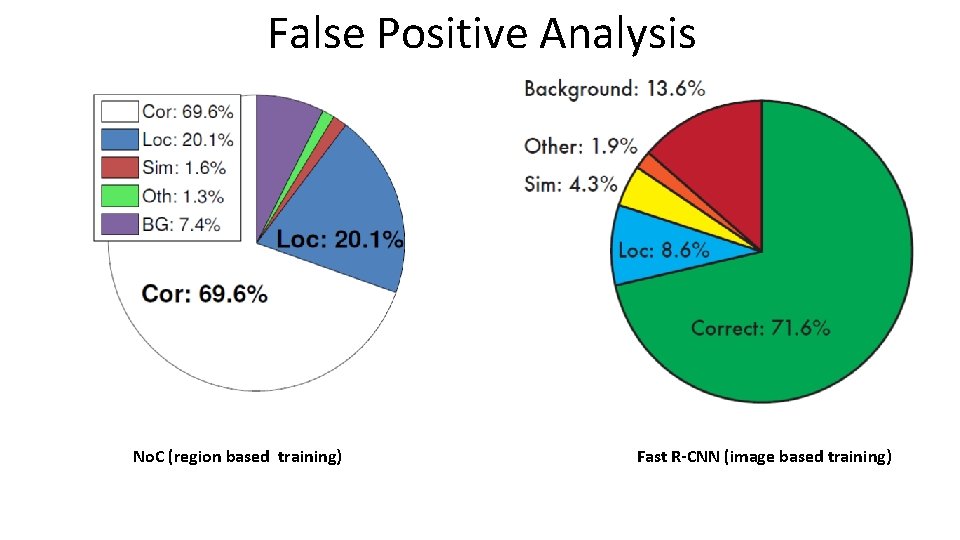 False Positive Analysis

Cor: 69.6%
Loc: 20.1%
Sim: 1.6%
Oth: 1.3%
BG: 7.4%

Loc: 20.1%

Cor: 69.6%

NoC (region based training)

Background: 13.6%

Other: 1.9%

Sim: 4.3%

Loc: 8.6%

Correct: 71.6%

Fast R-CNN (image based training)